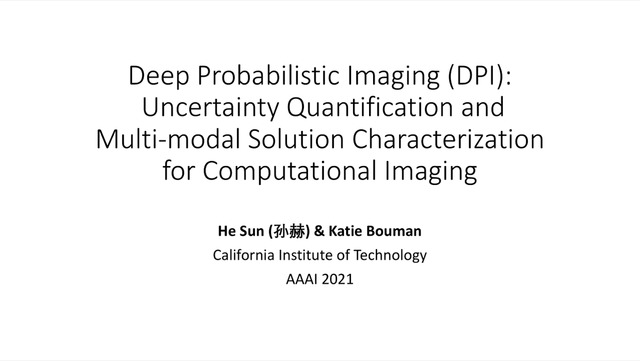 Deep Probabilistic Imaging (DPI): Uncertainty Quantification and Multi-modal Solution Characterization for Computational Imaging

He Sun (孙赫) & Katie Bouman
California Institute of Technology
AAAI 2021